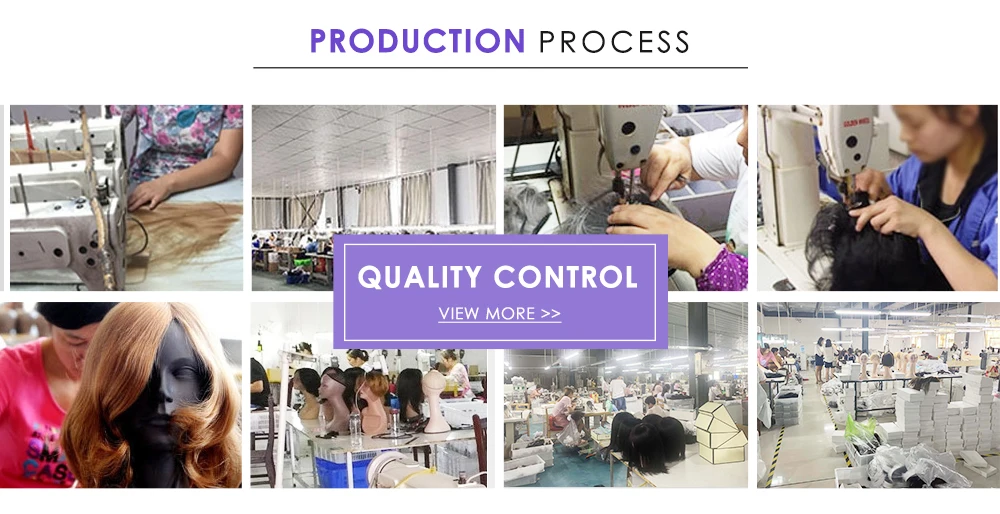 PRODUCTION PROCESS

QUALITY CONTROL

VIEW MORE >>